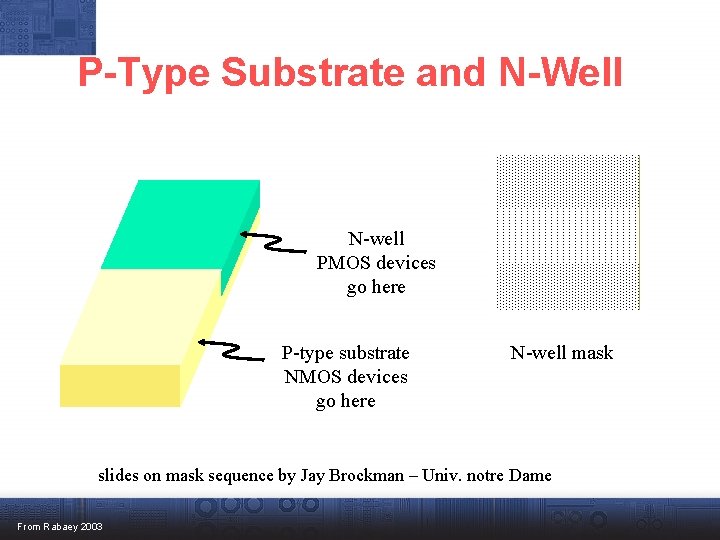 P-Type Substrate and N-Well

N-well
PMOS devices
go here

P-type substrate
NMOS devices
go here

N-well mask

slides on mask sequence by Jay Brockman – Univ. notre Dame

From Rabaey 2003